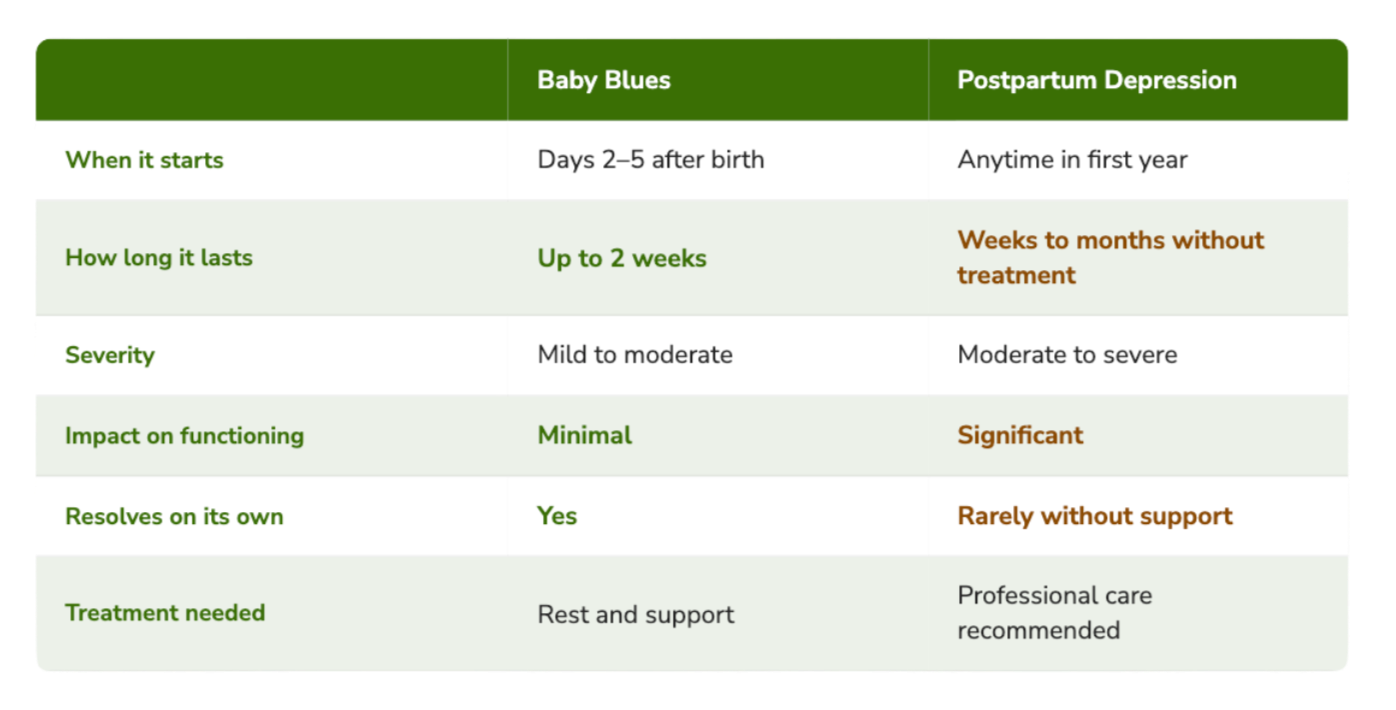 | | Baby Blues | Postpartum Depression |
|---|---|---|
| When it starts | Days 2–5 after birth | Anytime in first year |
| How long it lasts | Up to 2 weeks | Weeks to months without treatment |
| Severity | Mild to moderate | Moderate to severe |
| Impact on functioning | Minimal | Significant |
| Resolves on its own | Yes | Rarely without support |
| Treatment needed | Rest and support | Professional care recommended |